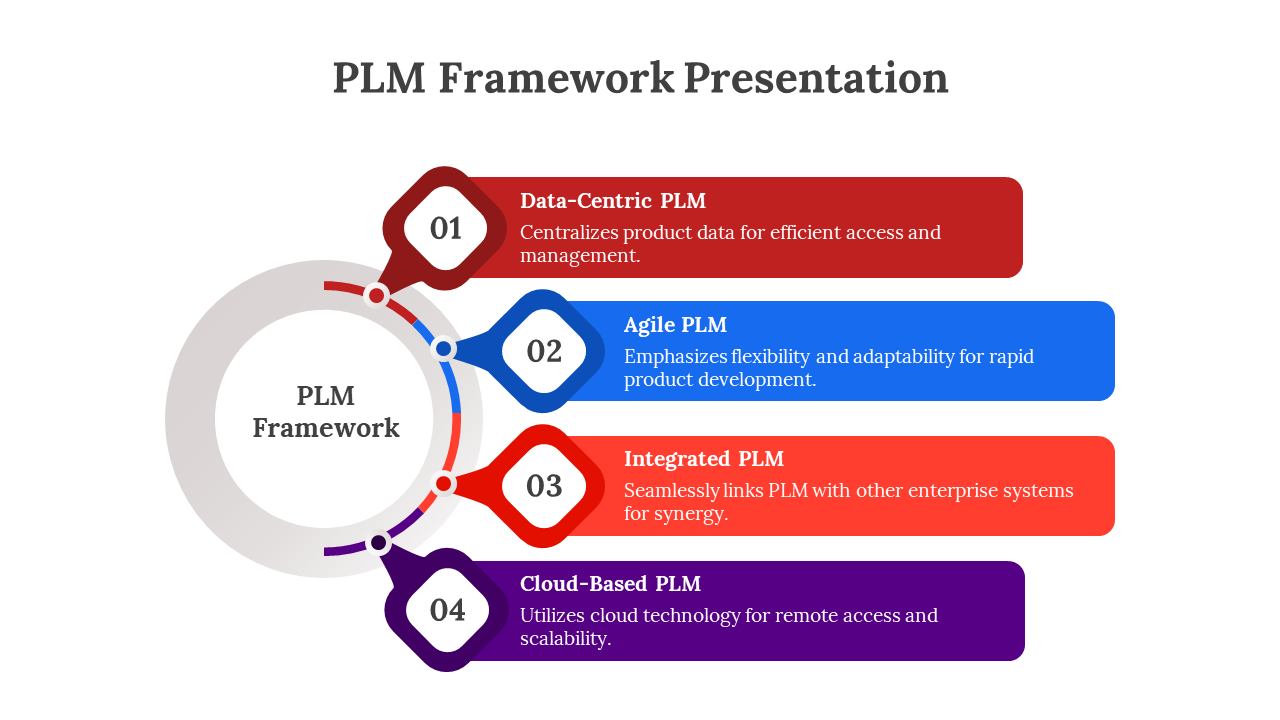 PLM Framework Presentation

PLM Framework

01
Data-Centric PLM
Centralizes product data for efficient access and management.

02
Agile PLM
Emphasizes flexibility and adaptability for rapid product development.

03
Integrated PLM
Seamlessly links PLM with other enterprise systems for synergy.

04
Cloud-Based PLM
Utilizes cloud technology for remote access and scalability.